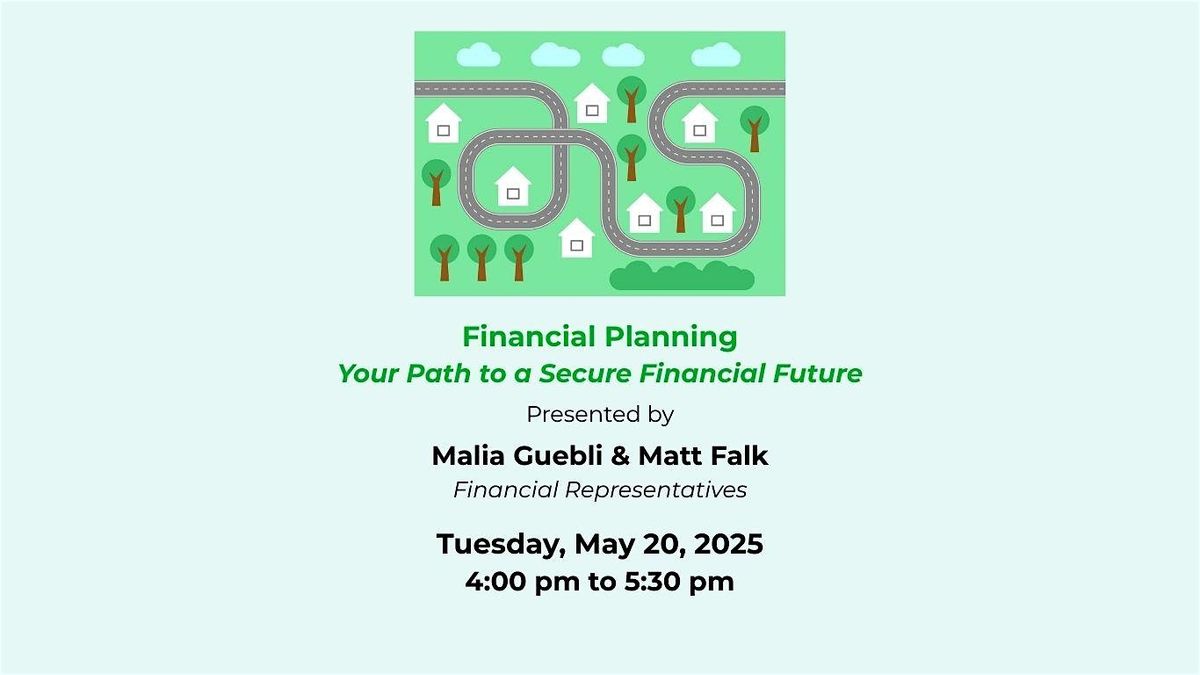 Financial Planning
Your Path to a Secure Financial Future

Presented by

Malia Guebli & Matt Falk
Financial Representatives

Tuesday, May 20, 2025
4:00 pm to 5:30 pm